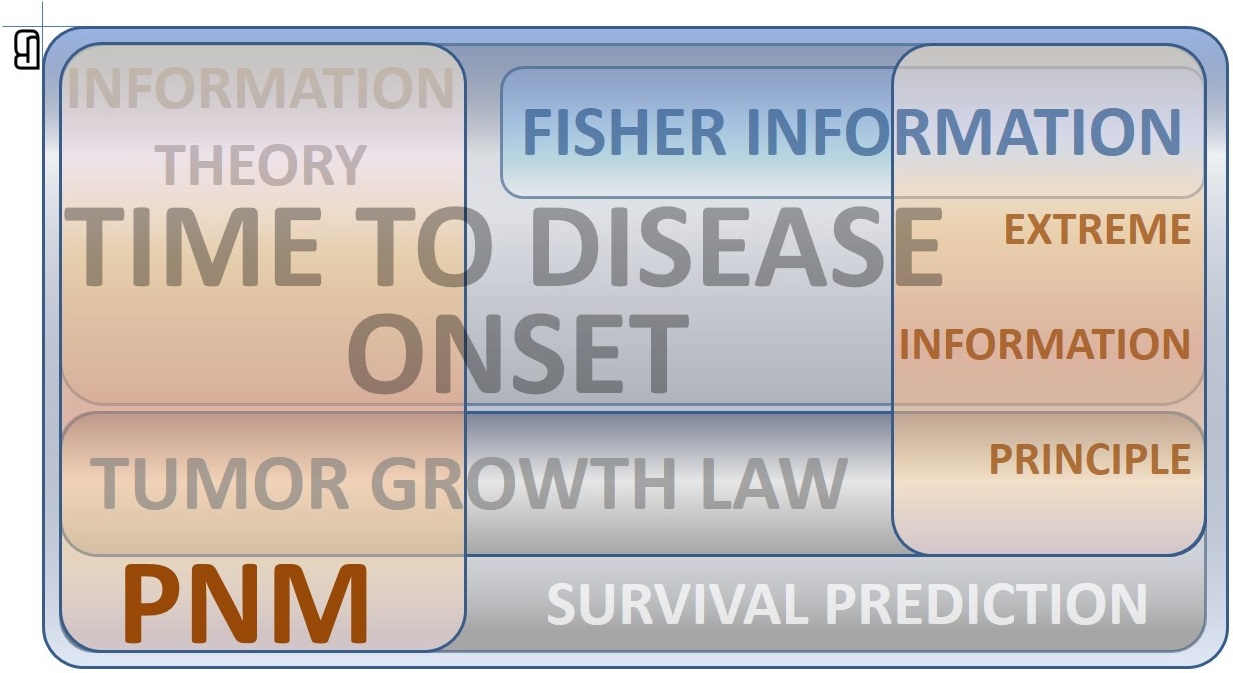 INFORMATION THEORY

FISHER INFORMATION

TIME TO DISEASE ONSET

EXTREME INFORMATION PRINCIPLE

TUMOR GROWTH LAW

PNM

SURVIVAL PREDICTION